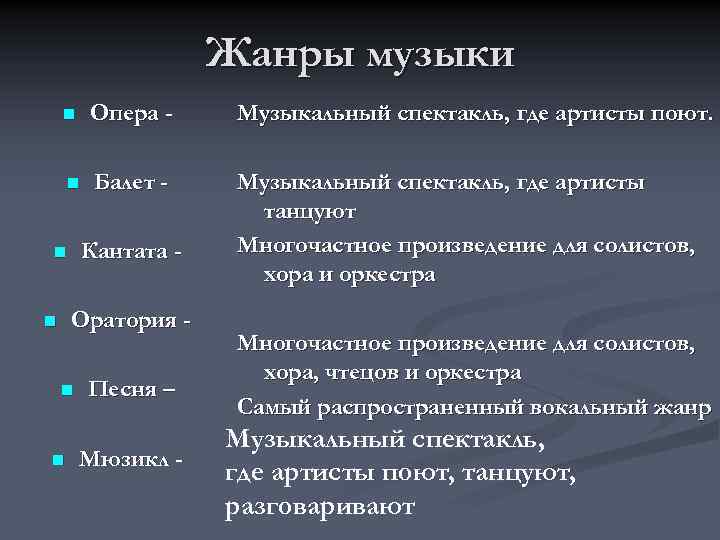 Жанры музыки

Опера -
Балет -
Кантата -
Оратория -
Песня –
Мюзикл -

Музыкальный спектакль, где артисты поют.

Музыкальный спектакль, где артисты танцуют

Многочастное произведение для солистов, хора и оркестра

Многочастное произведение для солистов, хора, чтецов и оркестра

Самый распространенный вокальный жанр

Музыкальный спектакль, где артисты поют, танцуют, разговаривают